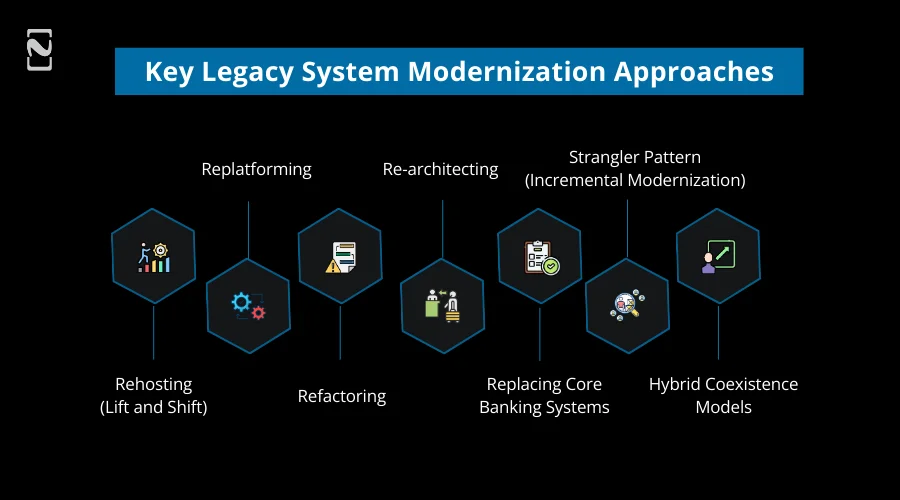 Key Legacy System Modernization Approaches

Replatforming

Re-architecting

Strangler Pattern (Incremental Modernization)

Rehosting (Lift and Shift)

Refactoring

Replacing Core Banking Systems

Hybrid Coexistence Models